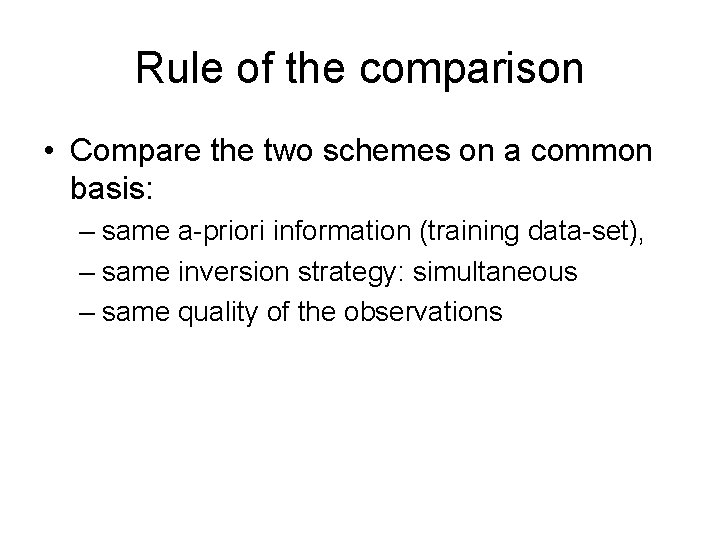 Rule of the comparison

• Compare the two schemes on a common basis:
– same a-priori information (training data-set),
– same inversion strategy: simultaneous
– same quality of the observations